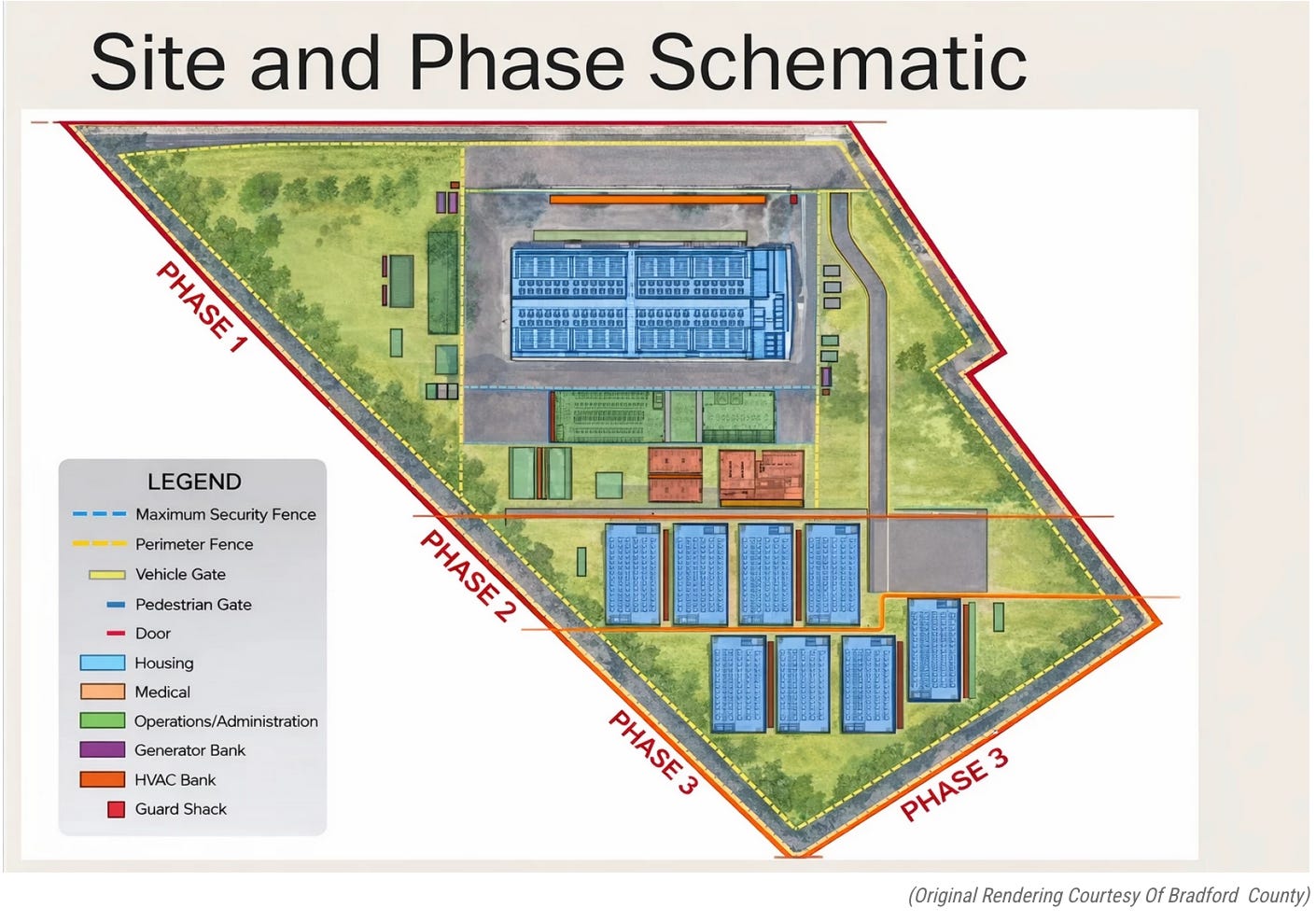 Site and Phase Schematic

PHASE 1

PHASE 2

PHASE 3

PHASE 3

LEGEND
Maximum Security Fence
Perimeter Fence
Vehicle Gate
Pedestrian Gate
Door
Housing
Medical
Operations/Administration
Generator Bank
HVAC Bank
Guard Shack

(Original Rendering Courtesy Of Bradford County)